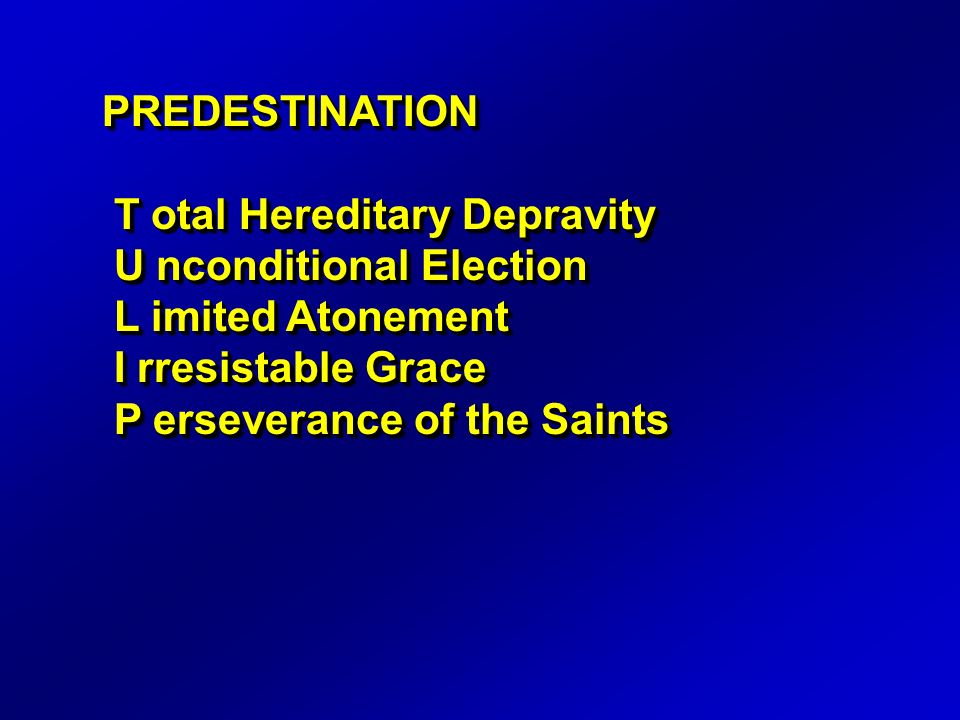 PREDESTINATION

T otal Hereditary Depravity
U nconditional Election
L imited Atonement
I rresistable Grace
P erseverance of the Saints